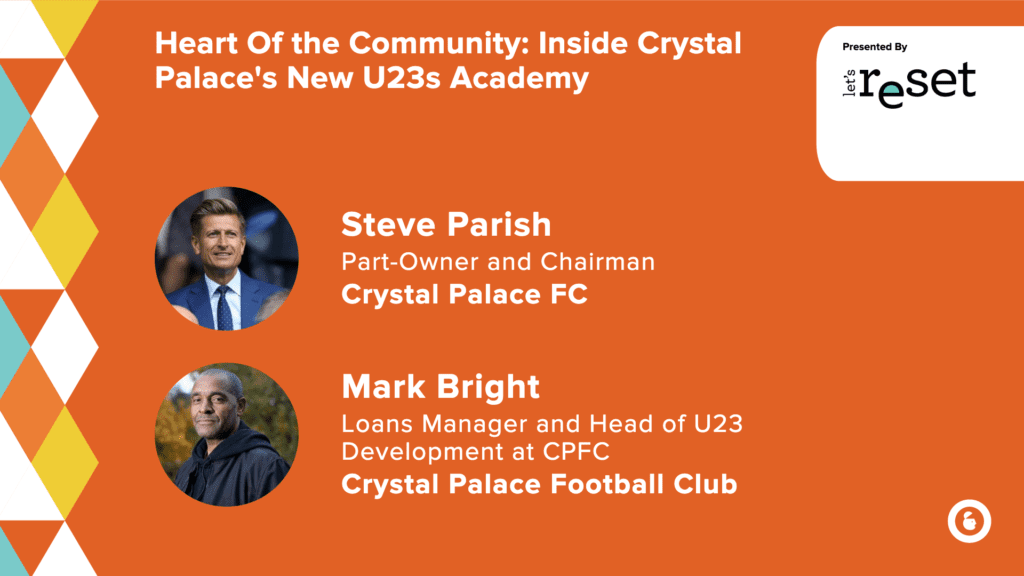 Heart Of the Community: Inside Crystal Palace's New U23s Academy

Presented By

let's reset

Steve Parish
Part-Owner and Chairman
Crystal Palace FC

Mark Bright
Loans Manager and Head of U23 Development at CPFC
Crystal Palace Football Club